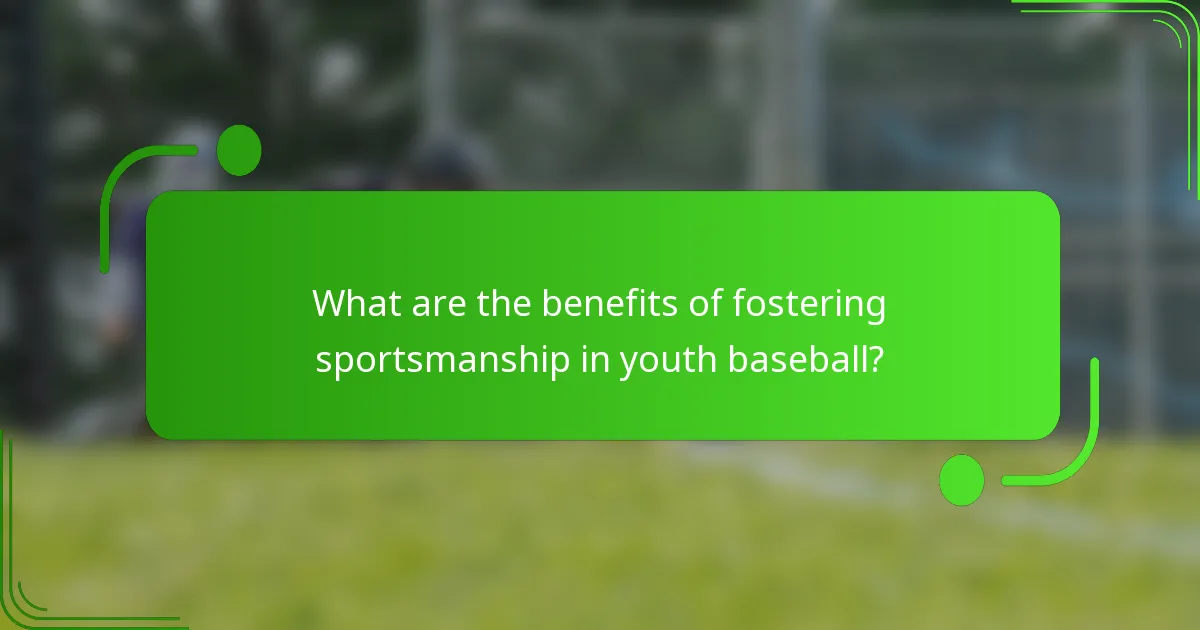 What are the benefits of fostering sportsmanship in youth baseball?